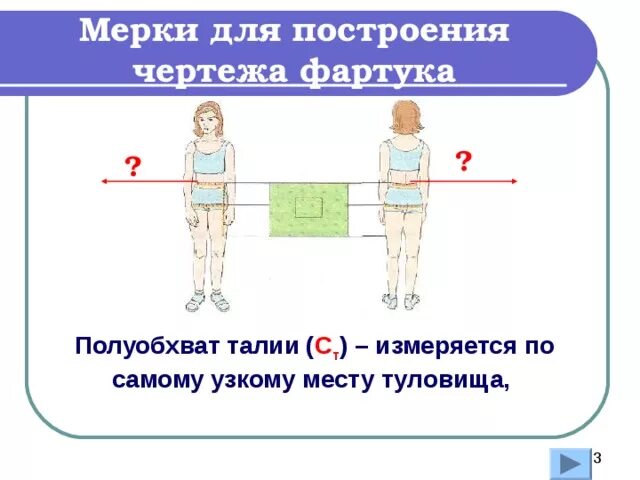 Мерки для построения чертежа фартука

?

?

Полуобхват талии ($С_т$) – измеряется по самому узкому месту туловища,

3